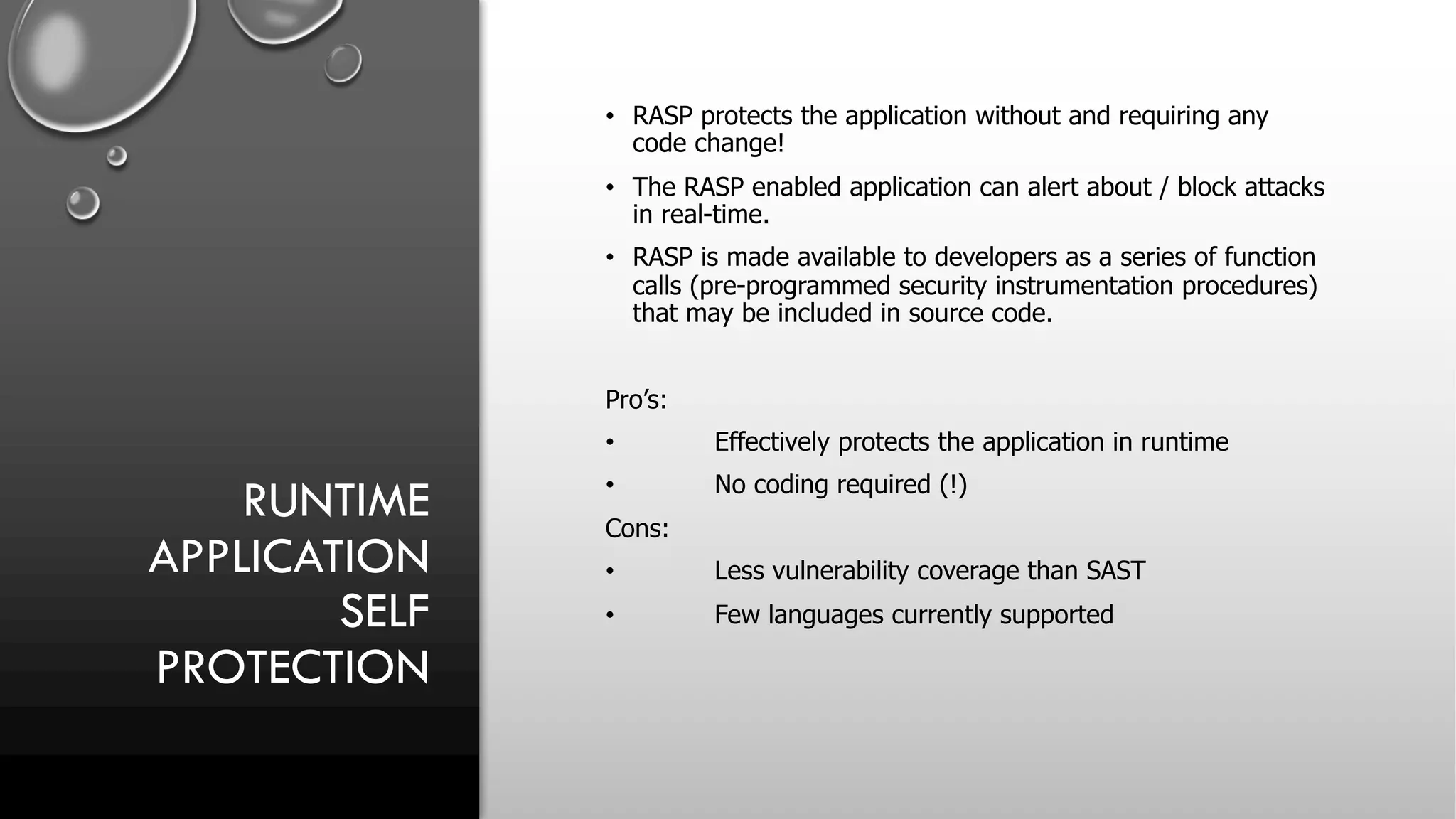 RUNTIME APPLICATION SELF PROTECTION

• RASP protects the application without and requiring any code change!

• The RASP enabled application can alert about / block attacks in real-time.

• RASP is made available to developers as a series of function calls (pre-programmed security instrumentation procedures) that may be included in source code.

Pro's:

• Effectively protects the application in runtime

• No coding required (!)

Cons:

• Less vulnerability coverage than SAST

• Few languages currently supported